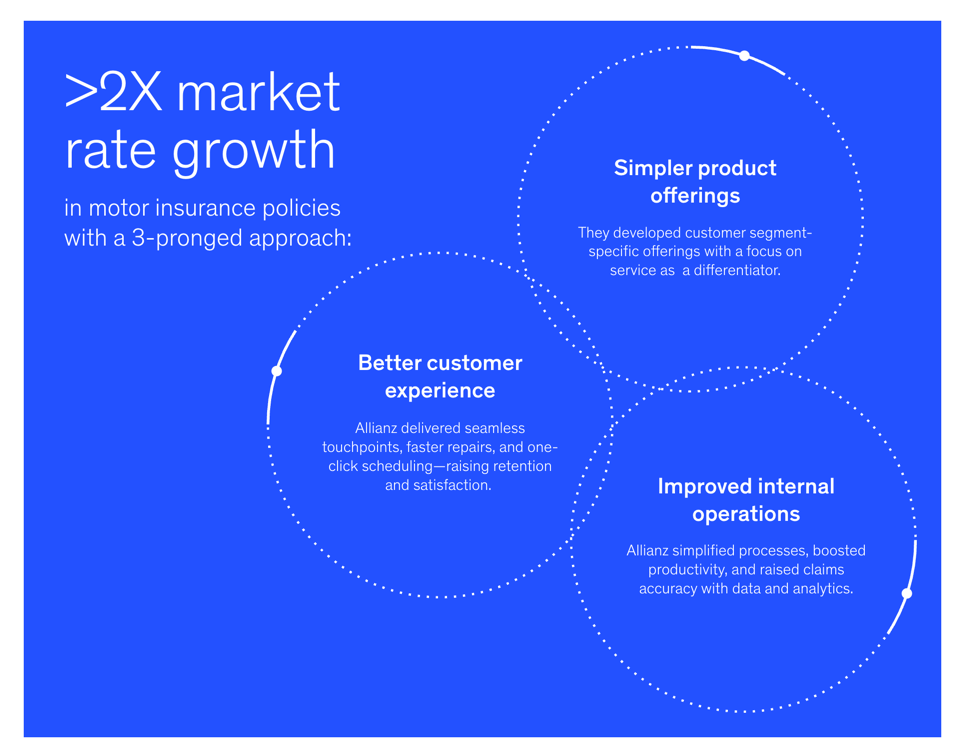 >2X market rate growth

in motor insurance policies with a 3-pronged approach:

Simpler product offerings

They developed customer segment-specific offerings with a focus on service as a differentiator.

Better customer experience

Allianz delivered seamless touchpoints, faster repairs, and one-click scheduling—raising retention and satisfaction.

Improved internal operations

Allianz simplified processes, boosted productivity, and raised claims accuracy with data and analytics.